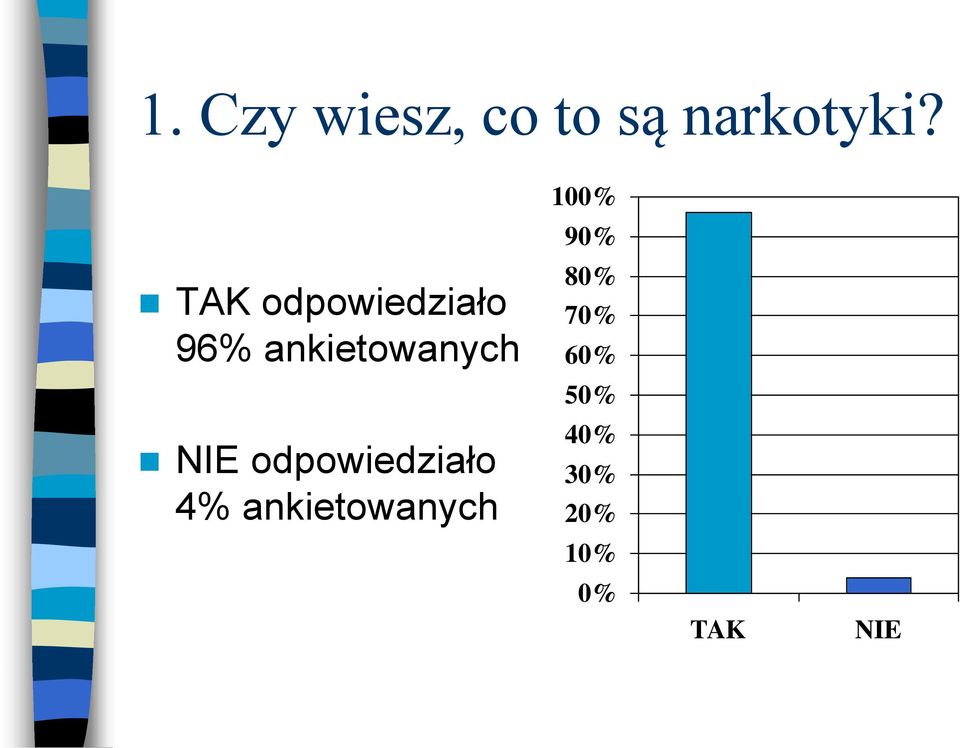 1. Czy wiesz, co to są narkotyki?

TAK odpowiedziało 96% ankietowanych

NIE odpowiedziało 4% ankietowanych

100%
90%
80%
70%
60%
50%
40%
30%
20%
10%
0%

TAK
NIE